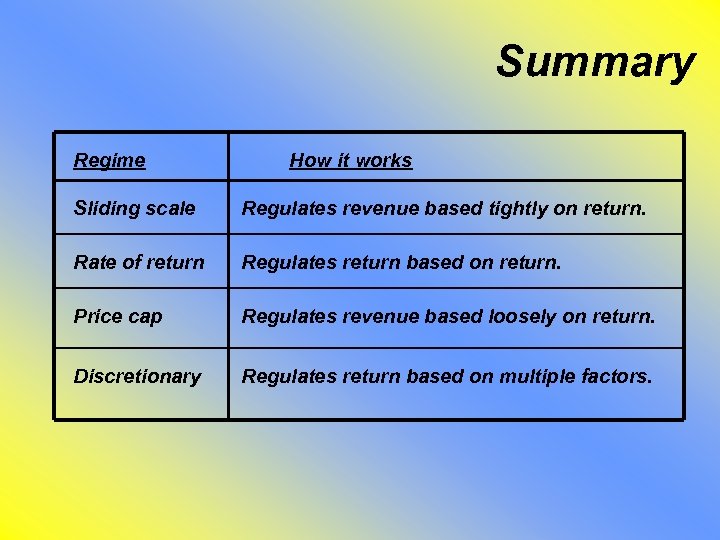 Summary

| Regime | How it works |
|---|---|
| Sliding scale | Regulates revenue based tightly on return. |
| Rate of return | Regulates return based on return. |
| Price cap | Regulates revenue based loosely on return. |
| Discretionary | Regulates return based on multiple factors. |